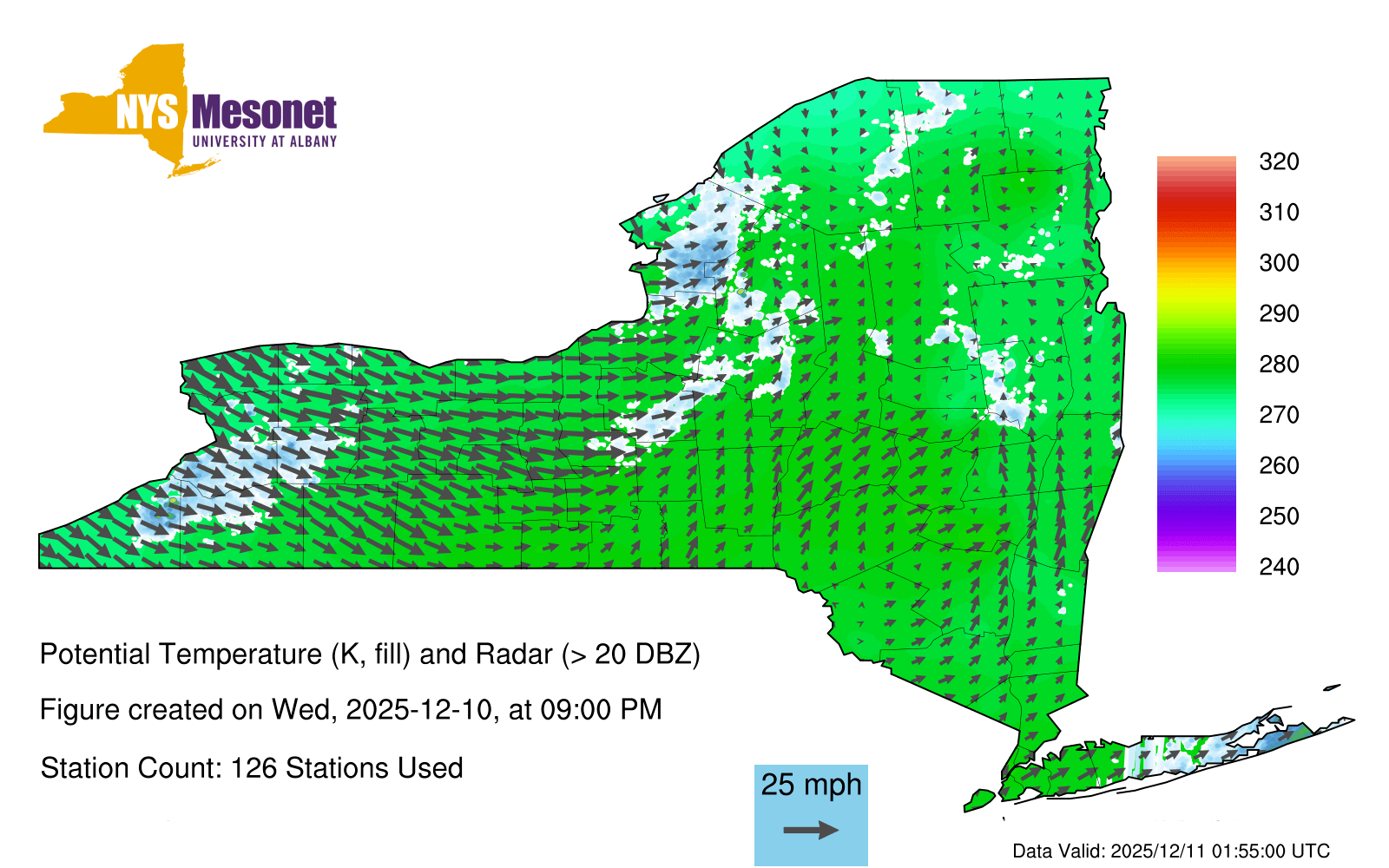 NYS Mesonet
UNIVERSITY AT ALBANY

320
310
300
290
280
270
260
250
240

Potential Temperature (K, fill) and Radar (> 20 DBZ)

Figure created on Wed, 2025-12-10, at 09:00 PM

Station Count: 126 Stations Used

25 mph

Data Valid: 2025/12/11 01:55:00 UTC